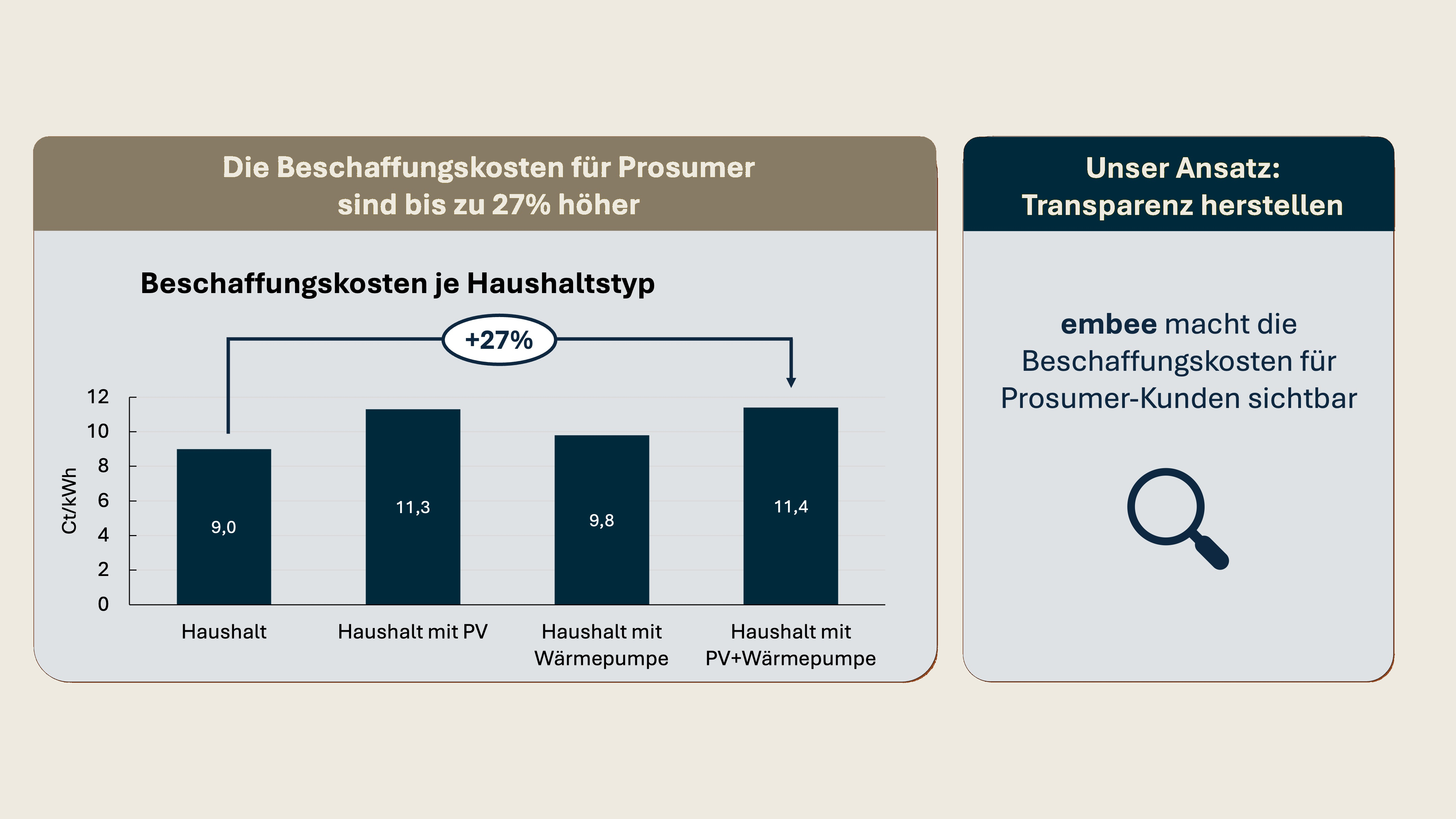 Die Beschaffungskosten für Prosumer sind bis zu 27% höher

Beschaffungskosten je Haushaltstyp

+27%

Ct/kWh

12
10
8
6
4
2
0

9,0
11,3
9,8
11,4

Haushalt
Haushalt mit PV
Haushalt mit Wärmepumpe
Haushalt mit PV+Wärmepumpe

Unser Ansatz: Transparenz herstellen

embee macht die Beschaffungskosten für Prosumer-Kunden sichtbar